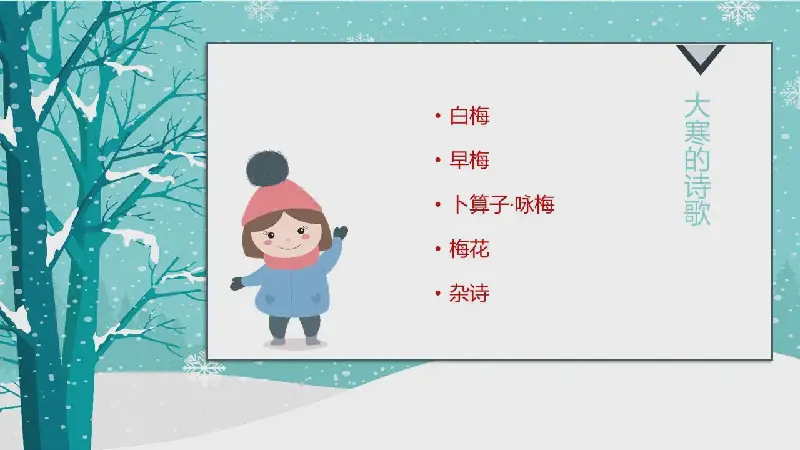 大寒的诗歌

• 白梅
• 早梅
• 卜算子·咏梅
• 梅花
• 杂诗